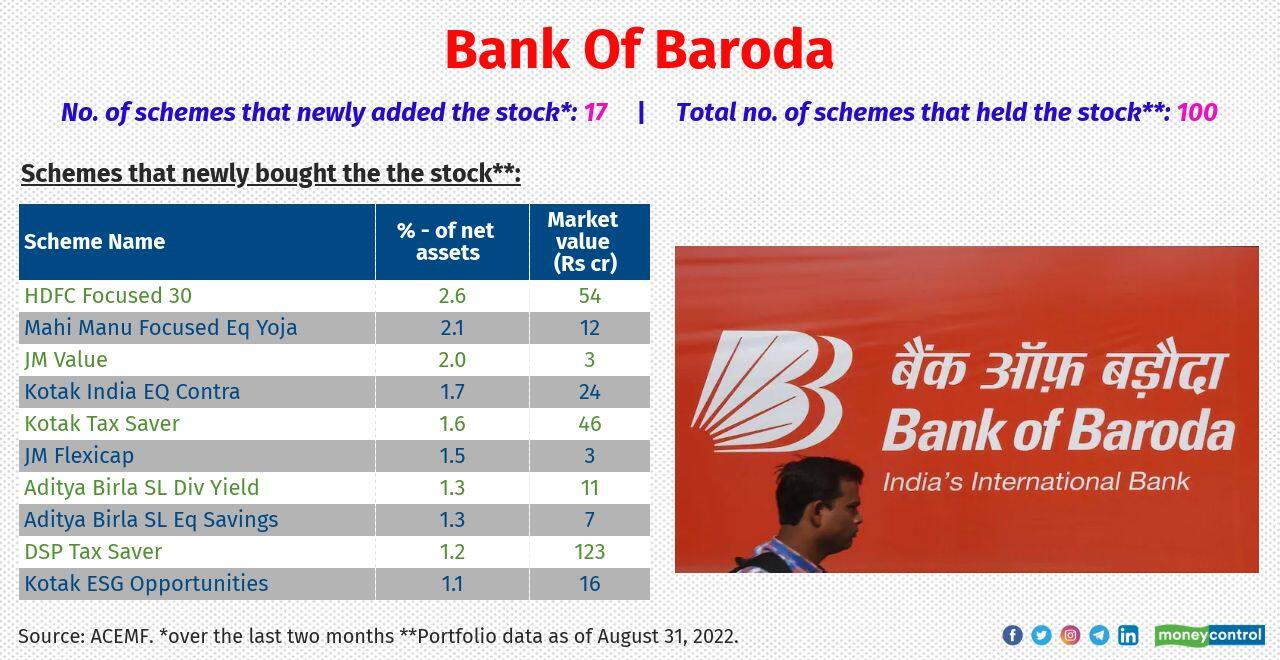 Bank Of Baroda

No. of schemes that newly added the stock*: 17 | Total no. of schemes that held the stock**: 100

Schemes that newly bought the the stock**:

| Scheme Name | % - of net assets | Market value (Rs cr) |
|---|---|---|
| HDFC Focused 30 | 2.6 | 54 |
| Mahi Manu Focused Eq Yoja | 2.1 | 12 |
| JM Value | 2.0 | 3 |
| Kotak India EQ Contra | 1.7 | 24 |
| Kotak Tax Saver | 1.6 | 46 |
| JM Flexicap | 1.5 | 3 |
| Aditya Birla SL Div Yield | 1.3 | 11 |
| Aditya Birla SL Eq Savings | 1.3 | 7 |
| DSP Tax Saver | 1.2 | 123 |
| Kotak ESG Opportunities | 1.1 | 16 |

बैंक ऑफ़ बड़ौदा
Bank of Baroda
India's International Bank

Source: ACEMF. *over the last two months **Portfolio data as of August 31, 2022.

moneycontrol